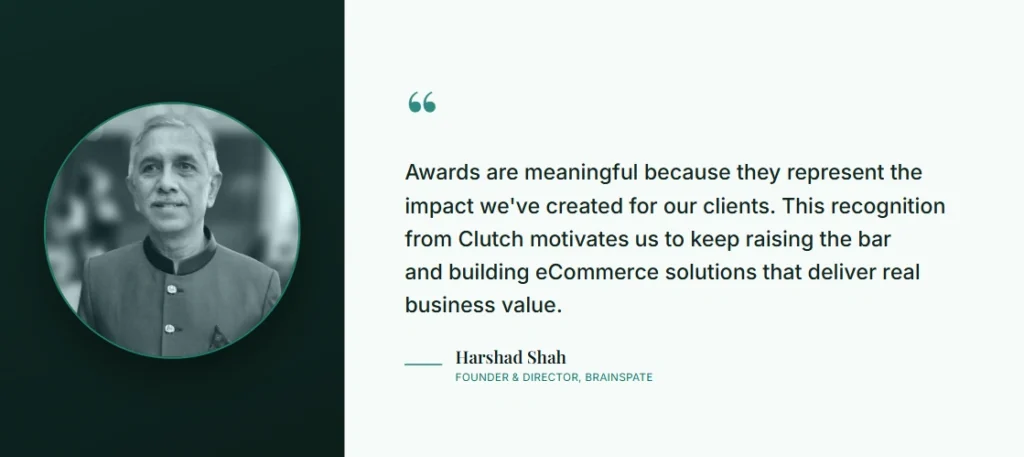 “

Awards are meaningful because they represent the impact we've created for our clients. This recognition from Clutch motivates us to keep raising the bar and building eCommerce solutions that deliver real business value.

Harshad Shah
FOUNDER & DIRECTOR, BRAINSPATE